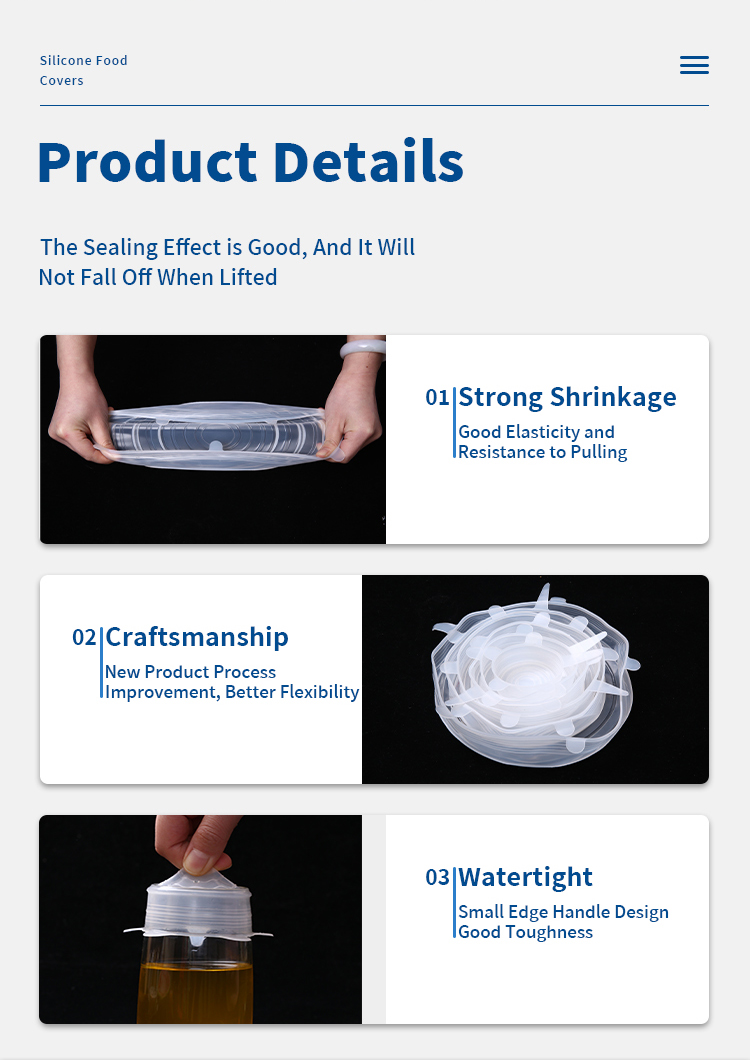 Silicone Food Covers

Product Details

The Sealing Effect is Good, And It Will Not Fall Off When Lifted

01 Strong Shrinkage

Good Elasticity and Resistance to Pulling

02 Craftsmanship

New Product Process Improvement, Better Flexibility

03 Watertight

Small Edge Handle Design Good Toughness